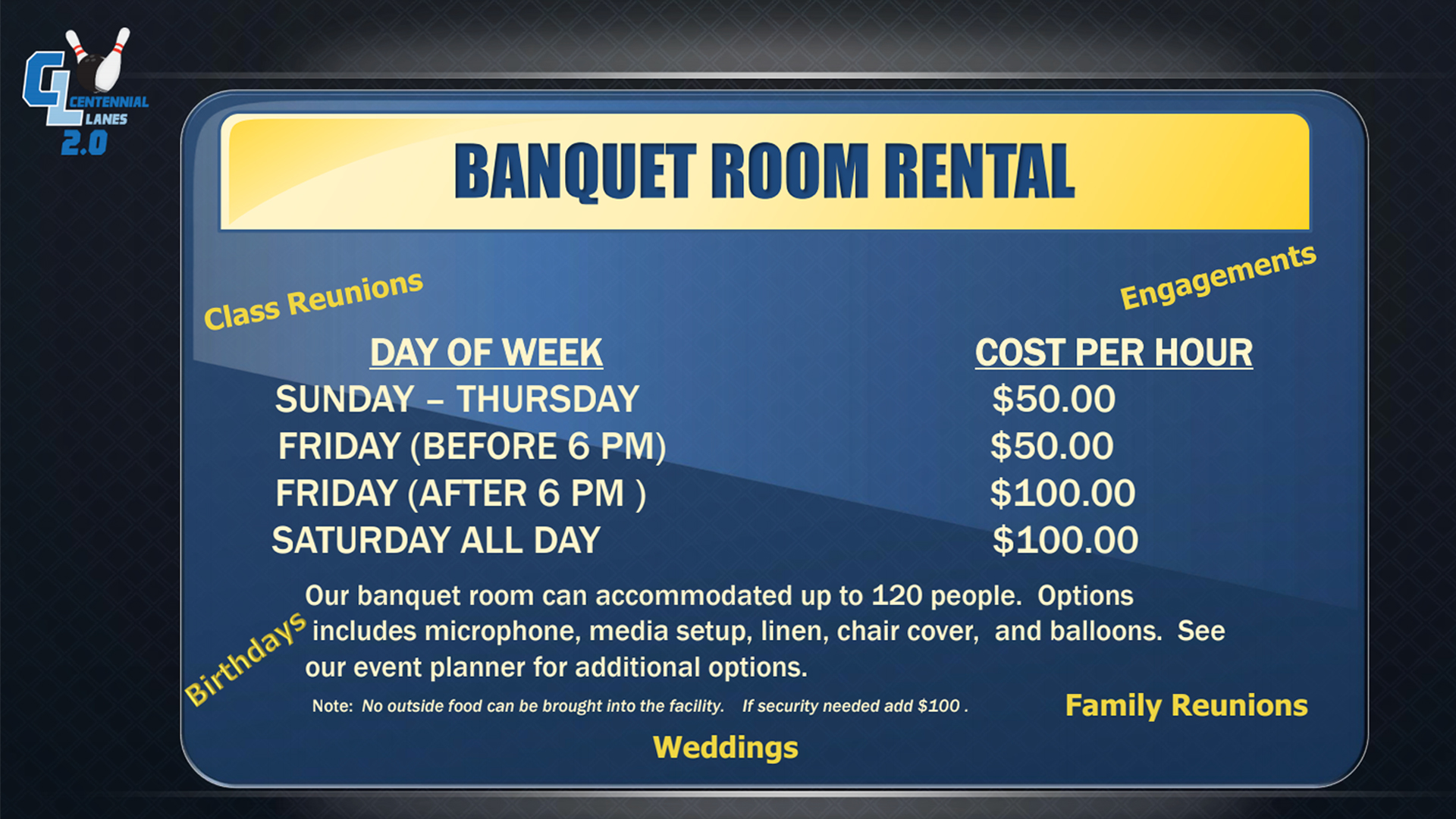 CL CENTENNIAL LANES 2.0

BANQUET ROOM RENTAL

Class Reunions

Engagements

| DAY OF WEEK | COST PER HOUR |
|---|---|
| SUNDAY – THURSDAY | $50.00 |
| FRIDAY (BEFORE 6 PM) | $50.00 |
| FRIDAY (AFTER 6 PM ) | $100.00 |
| SATURDAY ALL DAY | $100.00 |

Our banquet room can accommodated up to 120 people. Options includes microphone, media setup, linen, chair cover, and balloons. See our event planner for additional options.

Birthdays

Note: No outside food can be brought into the facility. If security needed add $100 .

Family Reunions

Weddings